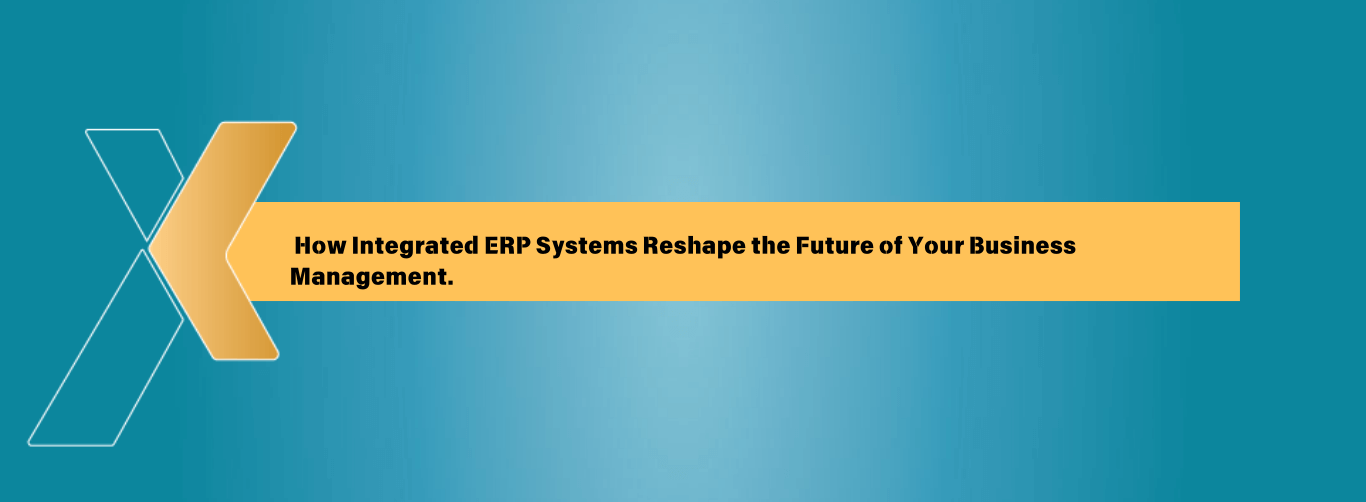 How Integrated ERP Systems Reshape the Future of Your Business Management.